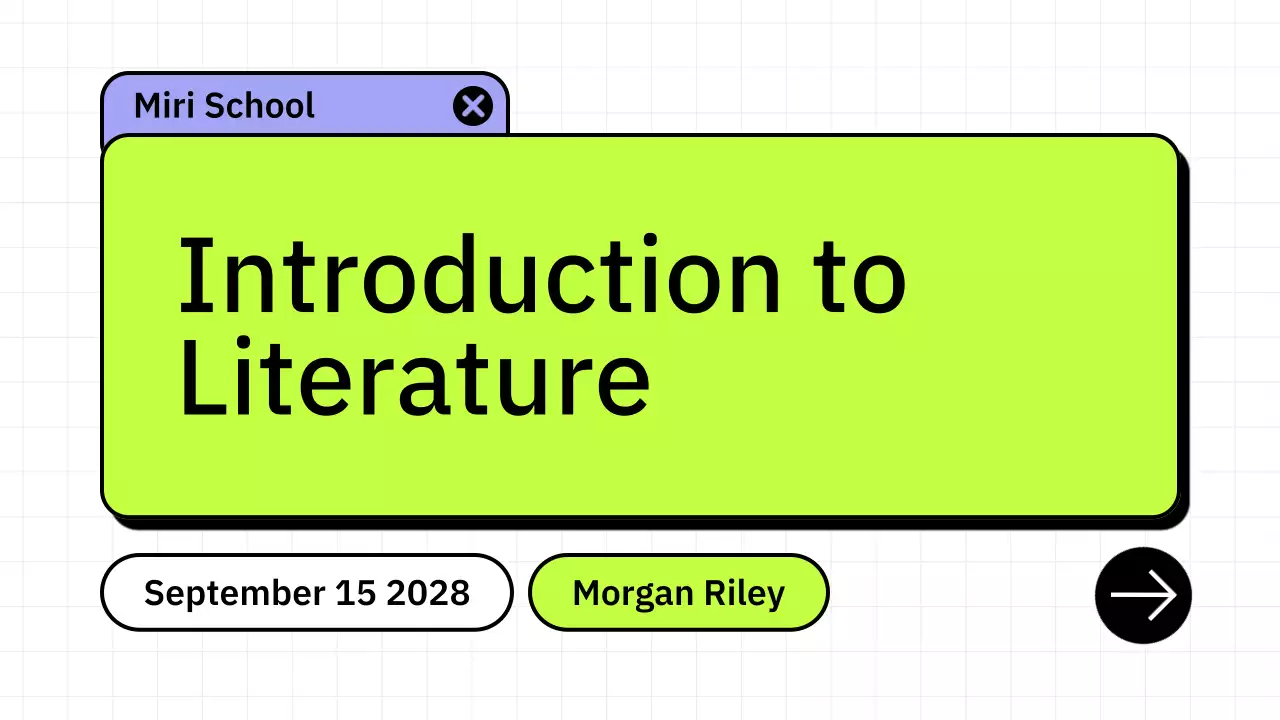 Miri School

Introduction to Literature

September 15 2028

Morgan Riley